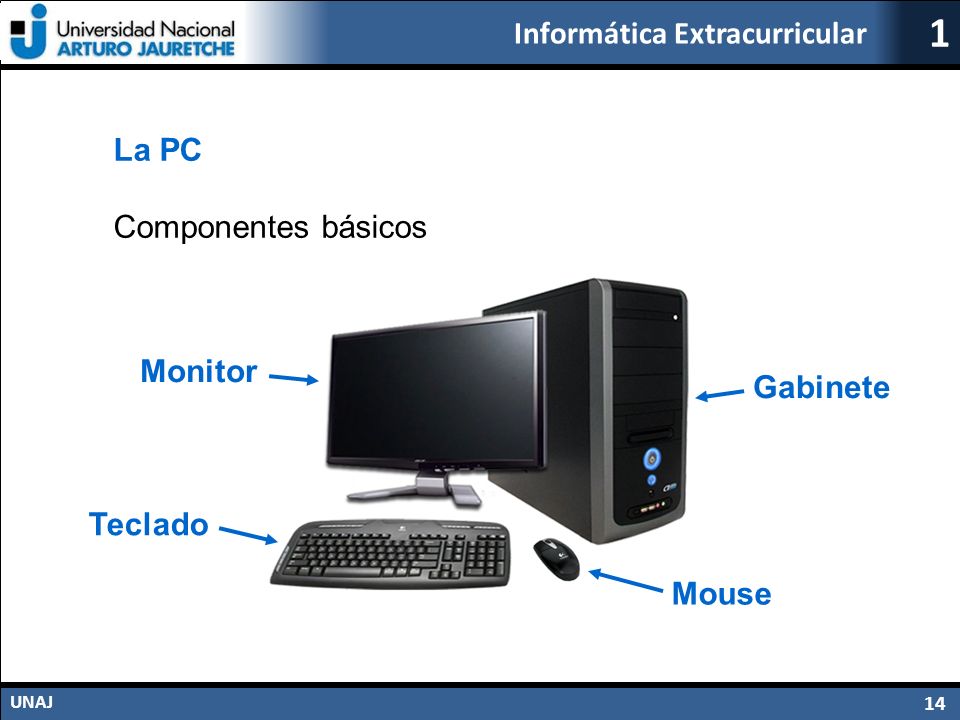 Universidad Nacional
ARTURO JAURETCHE

Informática Extracurricular

1

La PC

Componentes básicos

Monitor

Gabinete

Teclado

Mouse

UNAJ

14